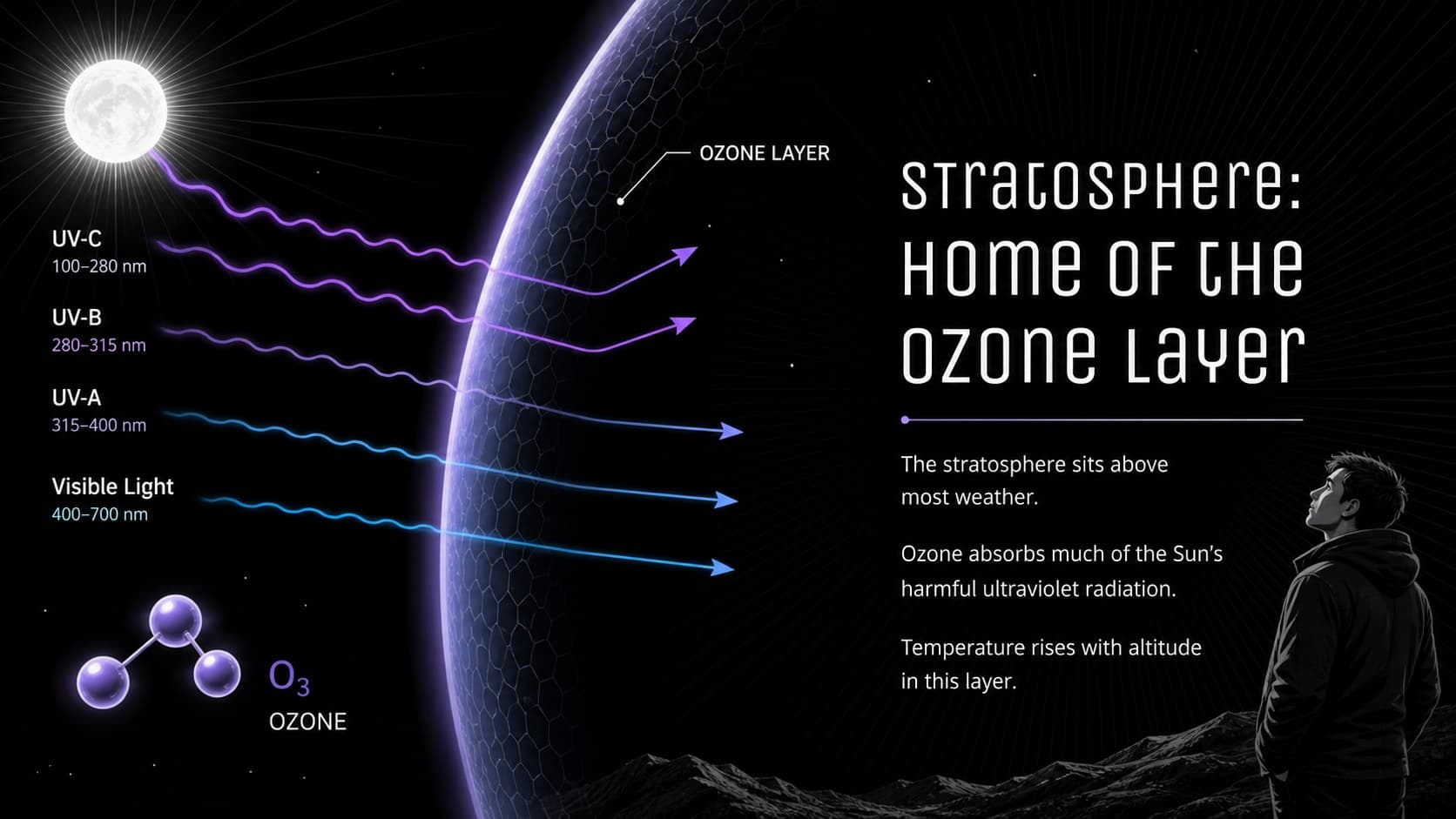 UV-C
100–280 nm

UV-B
280–315 nm

UV-A
315–400 nm

Visible Light
400–700 nm

$O_3$
OZONE

OZONE LAYER

Stratosphere: Home of the Ozone Layer

The stratosphere sits above most weather.

Ozone absorbs much of the Sun's harmful ultraviolet radiation.

Temperature rises with altitude in this layer.